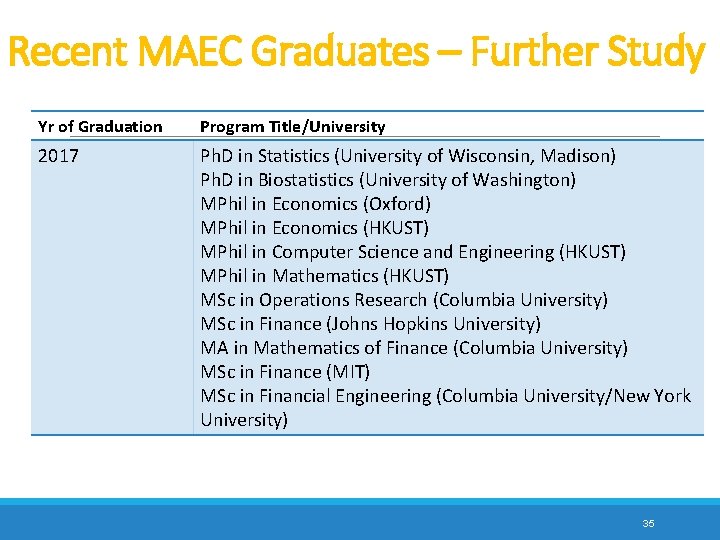 Recent MAEC Graduates – Further Study

| Yr of Graduation | Program Title/University |
|---|---|
| 2017 | PhD in Statistics (University of Wisconsin, Madison)<br>PhD in Biostatistics (University of Washington)<br>MPhil in Economics (Oxford)<br>MPhil in Economics (HKUST)<br>MPhil in Computer Science and Engineering (HKUST)<br>MPhil in Mathematics (HKUST)<br>MSc in Operations Research (Columbia University)<br>MSc in Finance (Johns Hopkins University)<br>MA in Mathematics of Finance (Columbia University)<br>MSc in Finance (MIT)<br>MSc in Financial Engineering (Columbia University/New York University) |

35